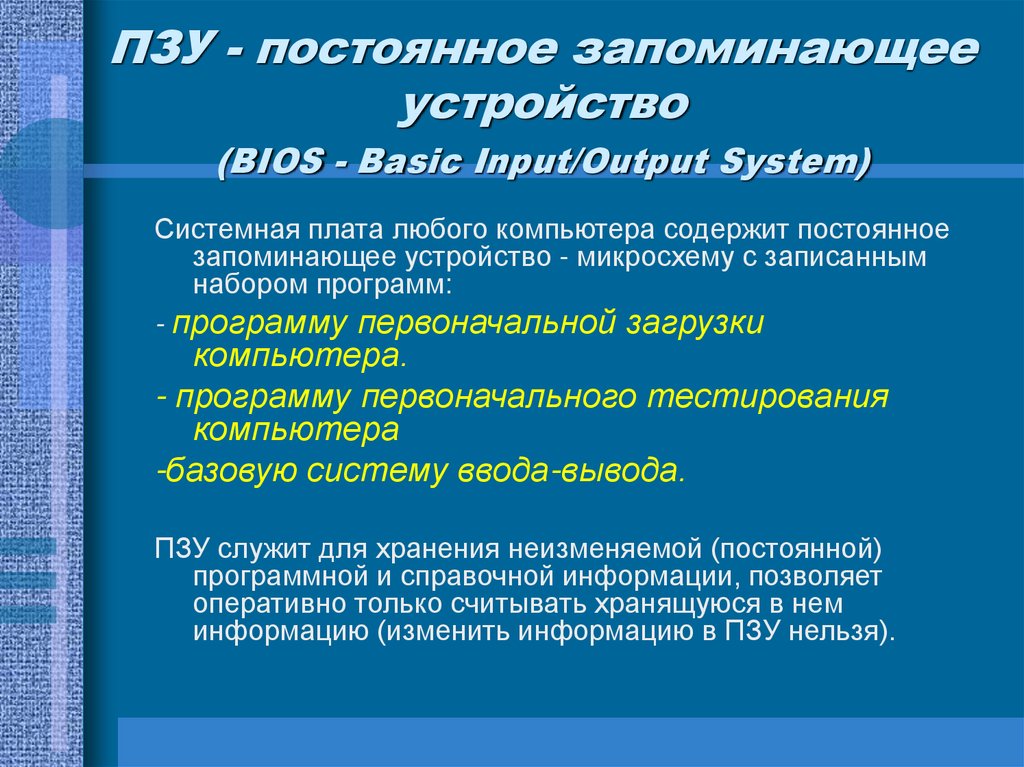 ПЗУ - постоянное запоминающее устройство

(BIOS - Basic Input/Output System)

Системная плата любого компьютера содержит постоянное запоминающее устройство - микросхему с записанным набором программ:

- программу первоначальной загрузки компьютера.

- программу первоначального тестирования компьютера

-базовую систему ввода-вывода.

ПЗУ служит для хранения неизменяемой (постоянной) программной и справочной информации, позволяет оперативно только считывать хранящуюся в нем информацию (изменить информацию в ПЗУ нельзя).